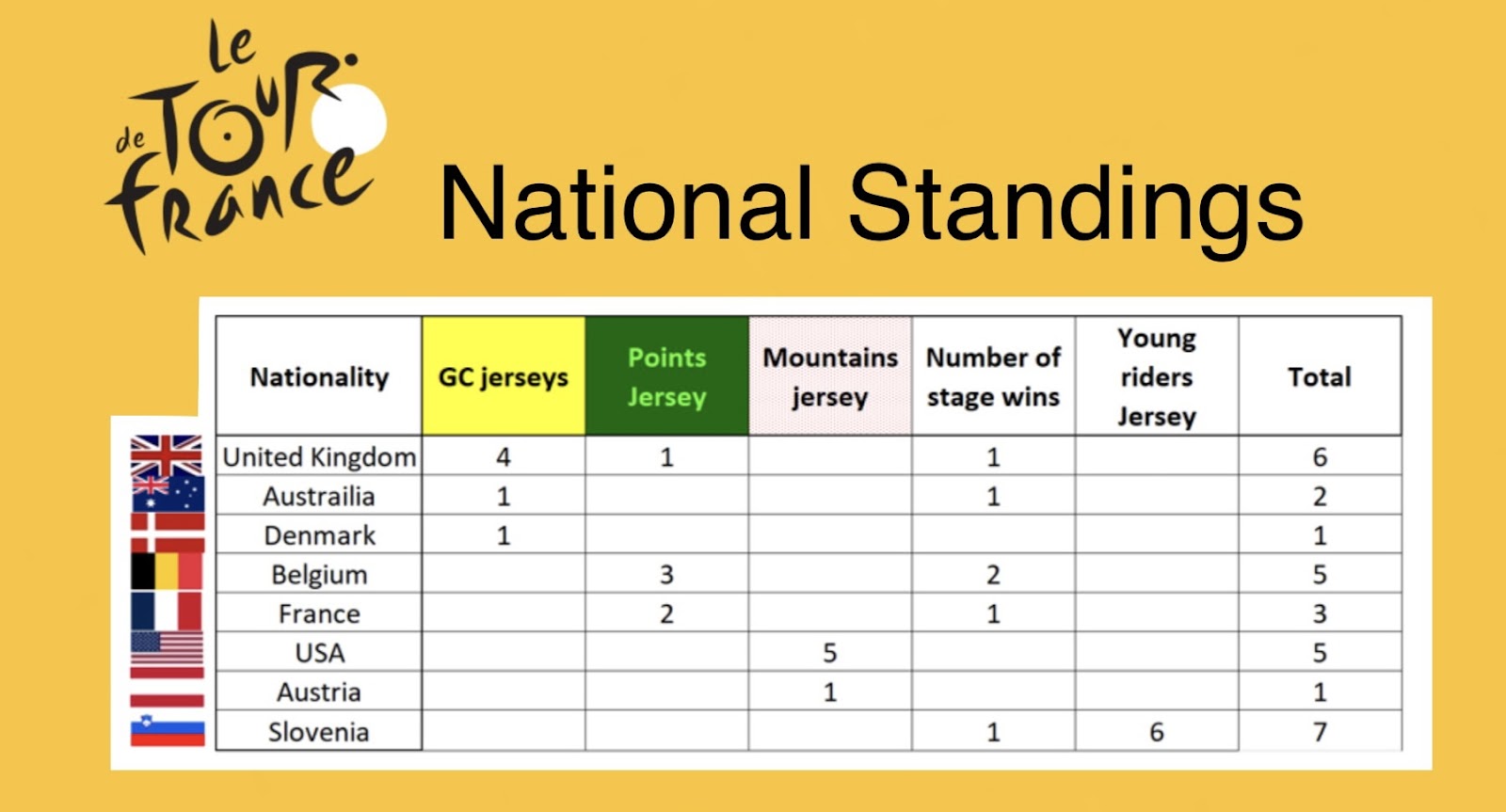 le TOUR de france

National Standings

| Nationality | GC jerseys | Points Jersey | Mountains jersey | Number of stage wins | Young riders Jersey | Total |
|---|---|---|---|---|---|---|
| United Kingdom | 4 | 1 | | 1 | | 6 |
| Austrailia | 1 | | | 1 | | 2 |
| Denmark | 1 | | | | | 1 |
| Belgium | | 3 | | 2 | | 5 |
| France | | 2 | | 1 | | 3 |
| USA | | | 5 | | | 5 |
| Austria | | | 1 | | | 1 |
| Slovenia | | | | 1 | 6 | 7 |